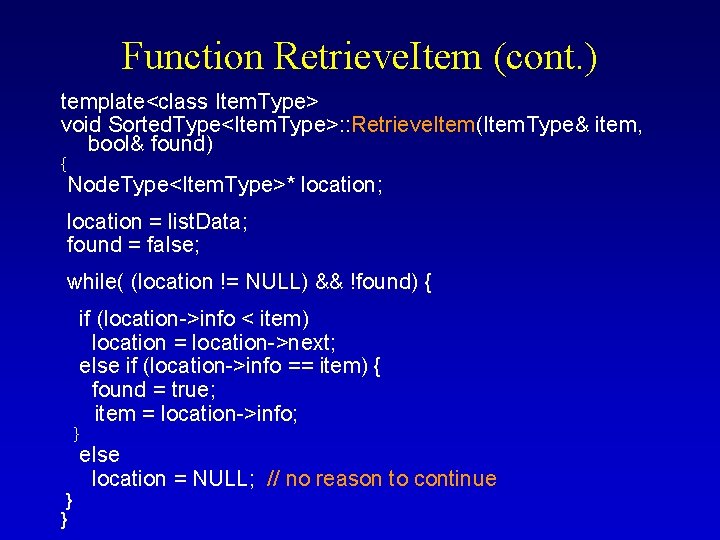 Function RetrieveItem (cont.)

template<class ItemType>
void SortedType<ItemType>::RetrieveItem(ItemType& item, bool& found)
{
NodeType<ItemType>* location;

location = listData;
found = false;

while( (location != NULL) && !found) {

if (location->info < item)
location = location->next;
else if (location->info == item) {
found = true;
item = location->info;
}
else
location = NULL; // no reason to continue
}
}